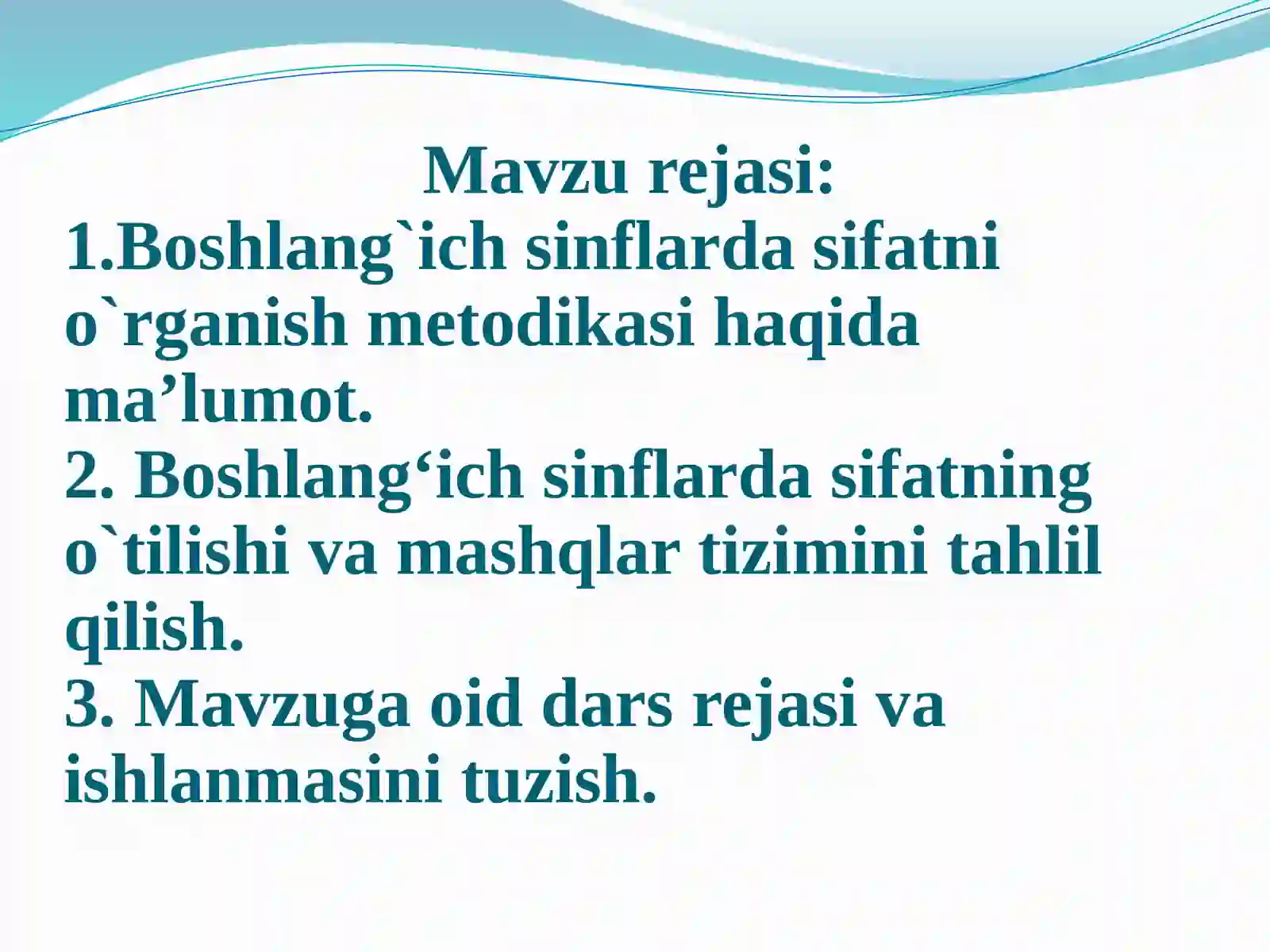 Mavzu rejasi:
1.Boshlang`ich sinflarda sifatni o`rganish metodikasi haqida ma’lumot.
2. Boshlang‘ich sinflarda sifatning o`tilishi va mashqlar tizimini tahlil qilish.
3. Mavzuga oid dars rejasi va ishlanmasini tuzish.